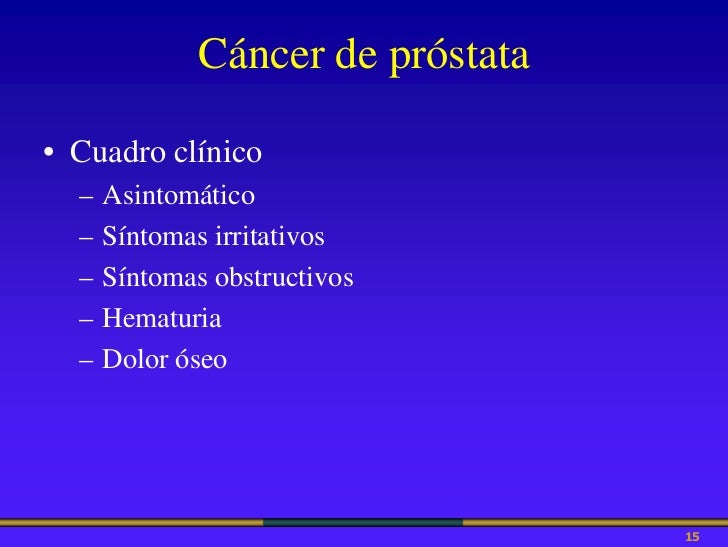 Cáncer de próstata

• Cuadro clínico
– Asintomático
– Síntomas irritativos
– Síntomas obstructivos
– Hematuria
– Dolor óseo

15